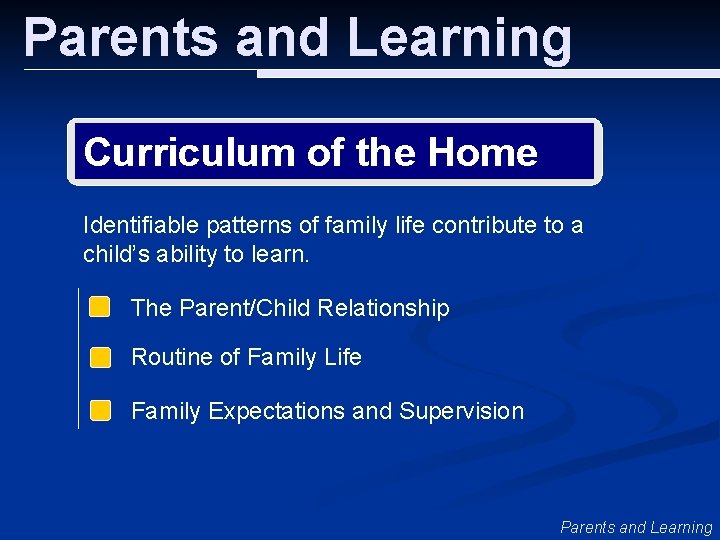 Parents and Learning

Curriculum of the Home

Identifiable patterns of family life contribute to a child's ability to learn.

The Parent/Child Relationship

Routine of Family Life

Family Expectations and Supervision

Parents and Learning